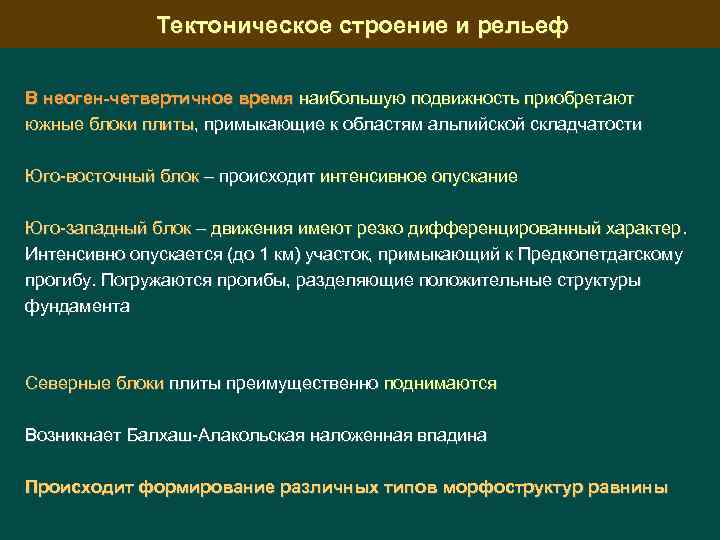 Тектоническое строение и рельеф

В неоген-четвертичное время наибольшую подвижность приобретают южные блоки плиты, примыкающие к областям альпийской складчатости

Юго-восточный блок – происходит интенсивное опускание

Юго-западный блок – движения имеют резко дифференцированный характер. Интенсивно опускается (до 1 км) участок, примыкающий к Предкопетдагскому прогибу. Погружаются прогибы, разделяющие положительные структуры фундамента

Северные блоки плиты преимущественно поднимаются

Возникнает Балхаш-Алакольская наложенная впадина

Происходит формирование различных типов морфоструктур равнины